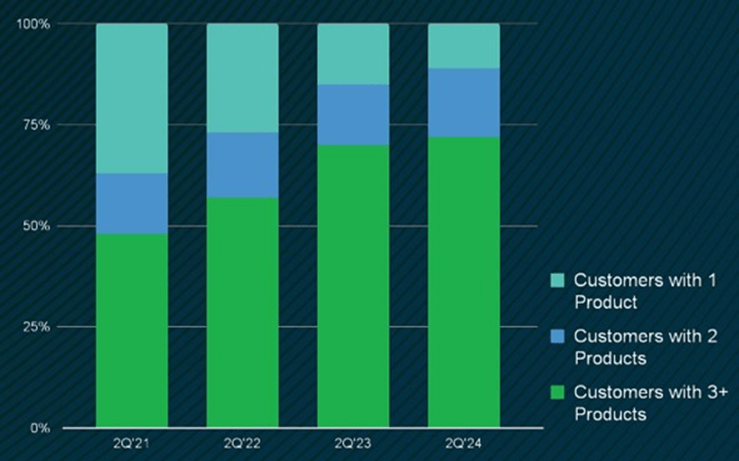 100%
75%
50%
25%
0%

2Q'21
2Q'22
2Q'23
2Q'24

Customers with 1 Product
Customers with 2 Products
Customers with 3+ Products